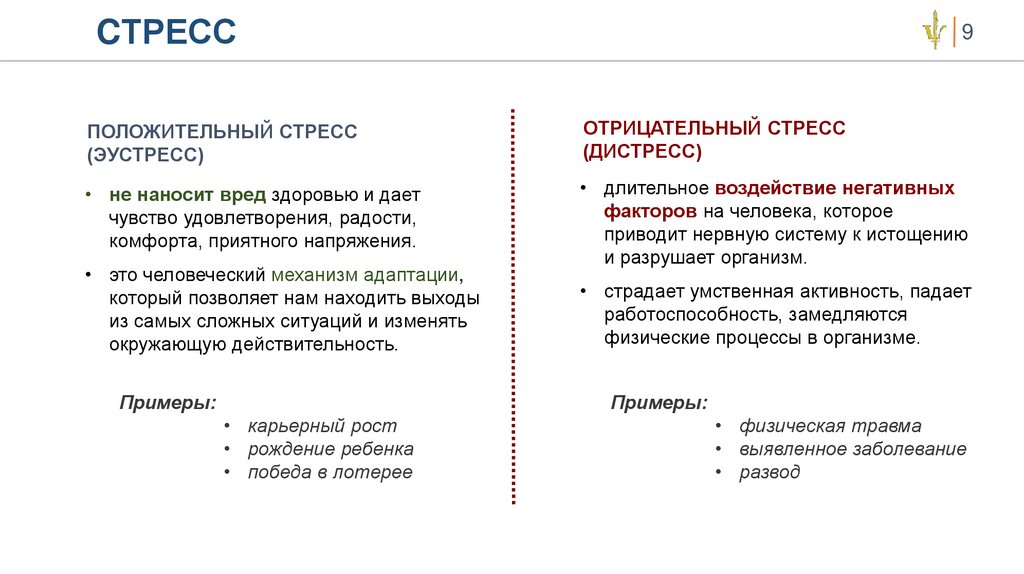 СТРЕСС

9

ПОЛОЖИТЕЛЬНЫЙ СТРЕСС (ЭУСТРЕСС)

• не наносит вред здоровью и дает чувство удовлетворения, радости, комфорта, приятного напряжения.

• это человеческий механизм адаптации, который позволяет нам находить выходы из самых сложных ситуаций и изменять окружающую действительность.

Примеры:
• карьерный рост
• рождение ребенка
• победа в лотерее

ОТРИЦАТЕЛЬНЫЙ СТРЕСС (ДИСТРЕСС)

• длительное воздействие негативных факторов на человека, которое приводит нервную систему к истощению и разрушает организм.

• страдает умственная активность, падает работоспособность, замедляются физические процессы в организме.

Примеры:
• физическая травма
• выявленное заболевание
• развод